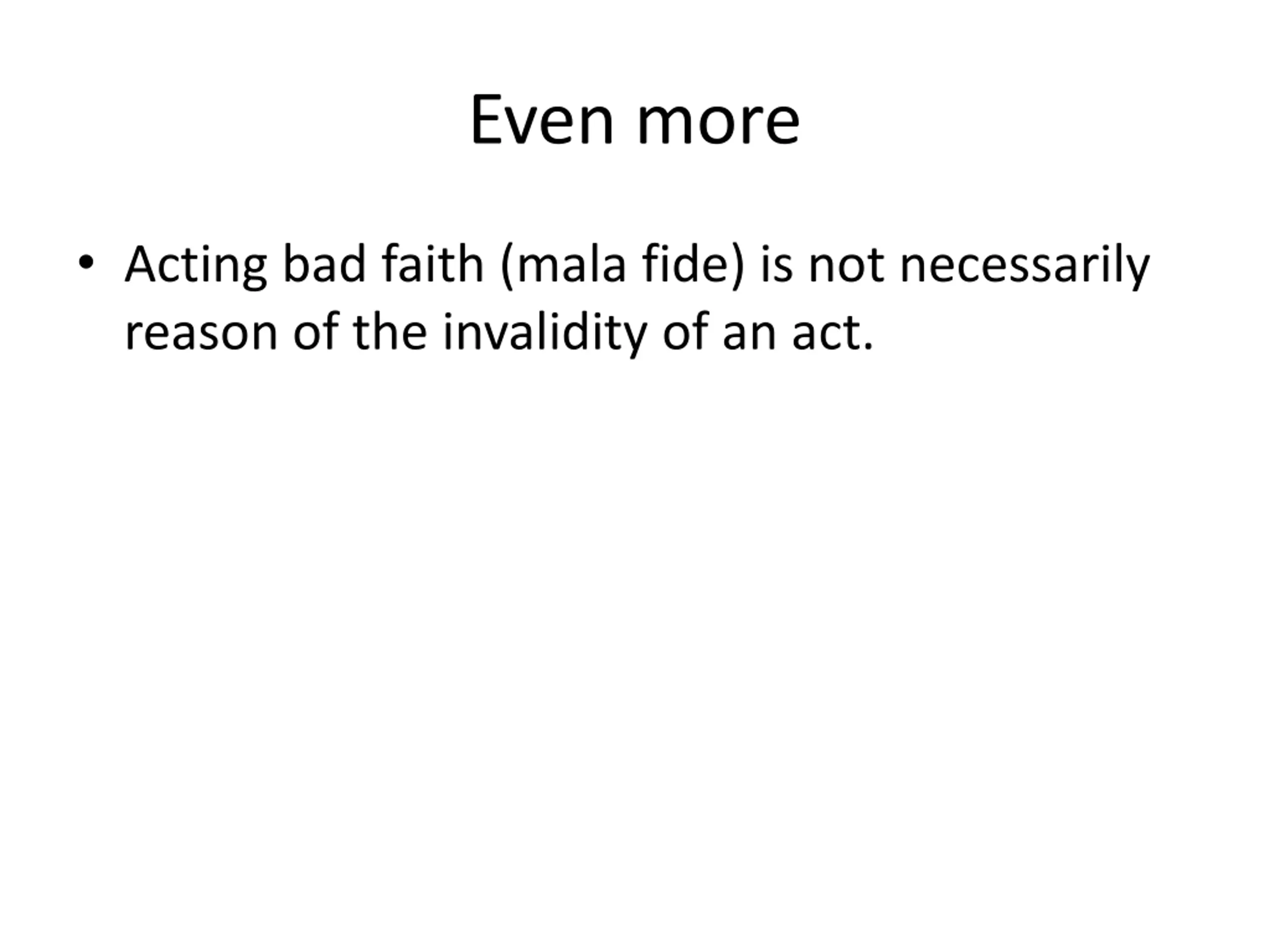 Even more

• Acting bad faith (mala fide) is not necessarily reason of the invalidity of an act.